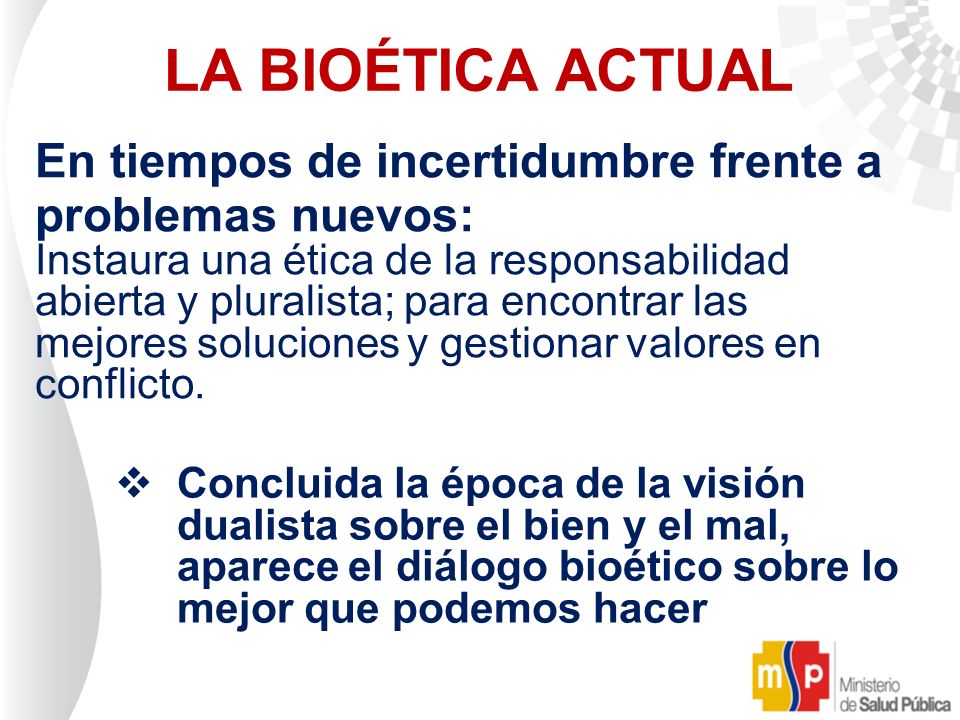 LA BIOÉTICA ACTUAL

En tiempos de incertidumbre frente a problemas nuevos:
Instaura una ética de la responsabilidad abierta y pluralista; para encontrar las mejores soluciones y gestionar valores en conflicto.

❖ Concluida la época de la visión dualista sobre el bien y el mal, aparece el diálogo bioético sobre lo mejor que podemos hacer

msp Ministerio de Salud Pública